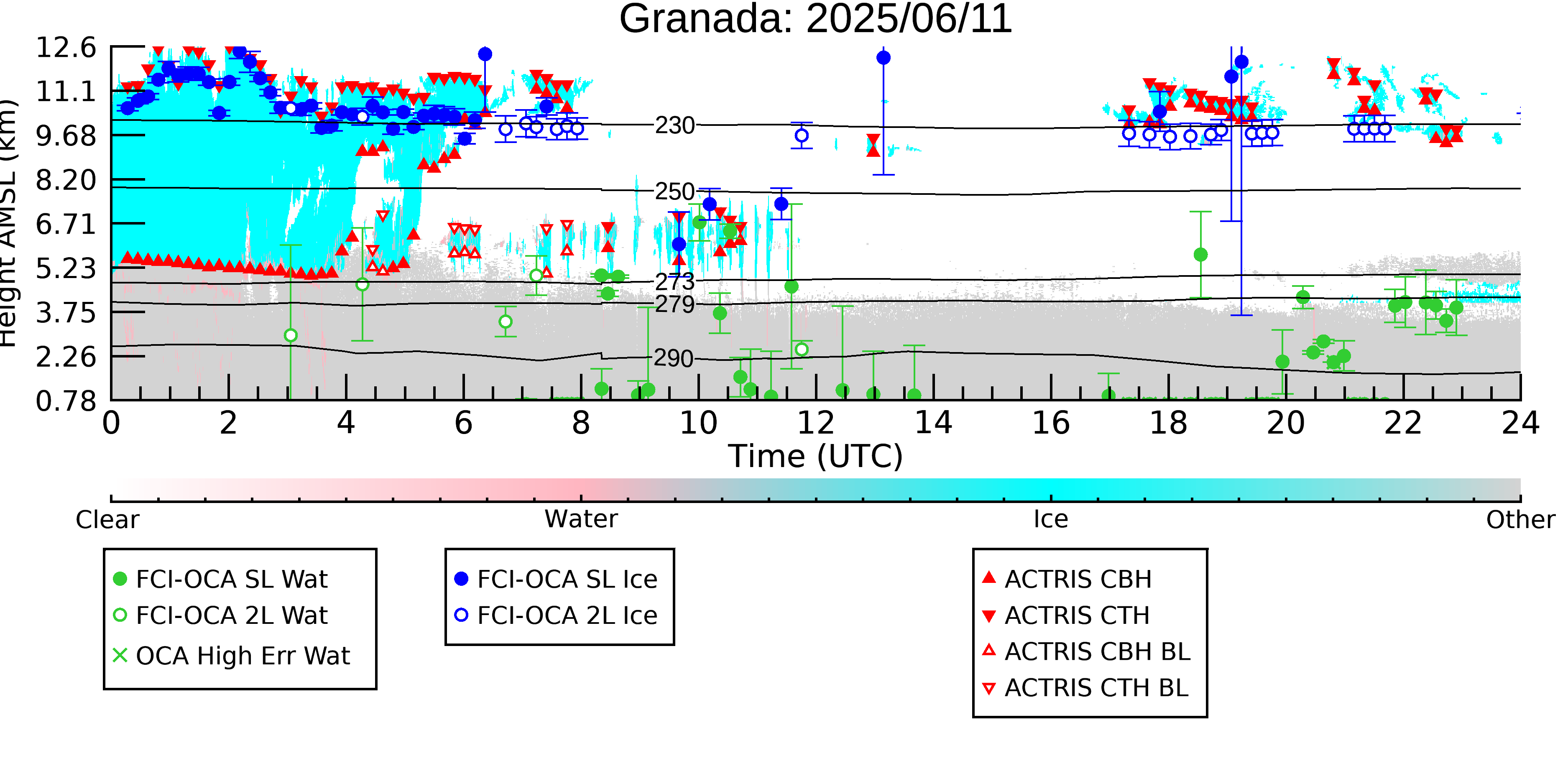 Granada: 2025/06/11

Height AMSL (km)

12.6
11.1
9.68
8.20
6.71
5.23
3.75
2.26
0.78

230
250
273
279
290

0 2 4 6 8 10 12 14 16 18 20 22 24

Time (UTC)

Clear
Water
Ice
Other

FCI-OCA SL Wat
FCI-OCA 2L Wat
OCA High Err Wat

FCI-OCA SL Ice
FCI-OCA 2L Ice

ACTRIS CBH
ACTRIS CTH
ACTRIS CBH BL
ACTRIS CTH BL